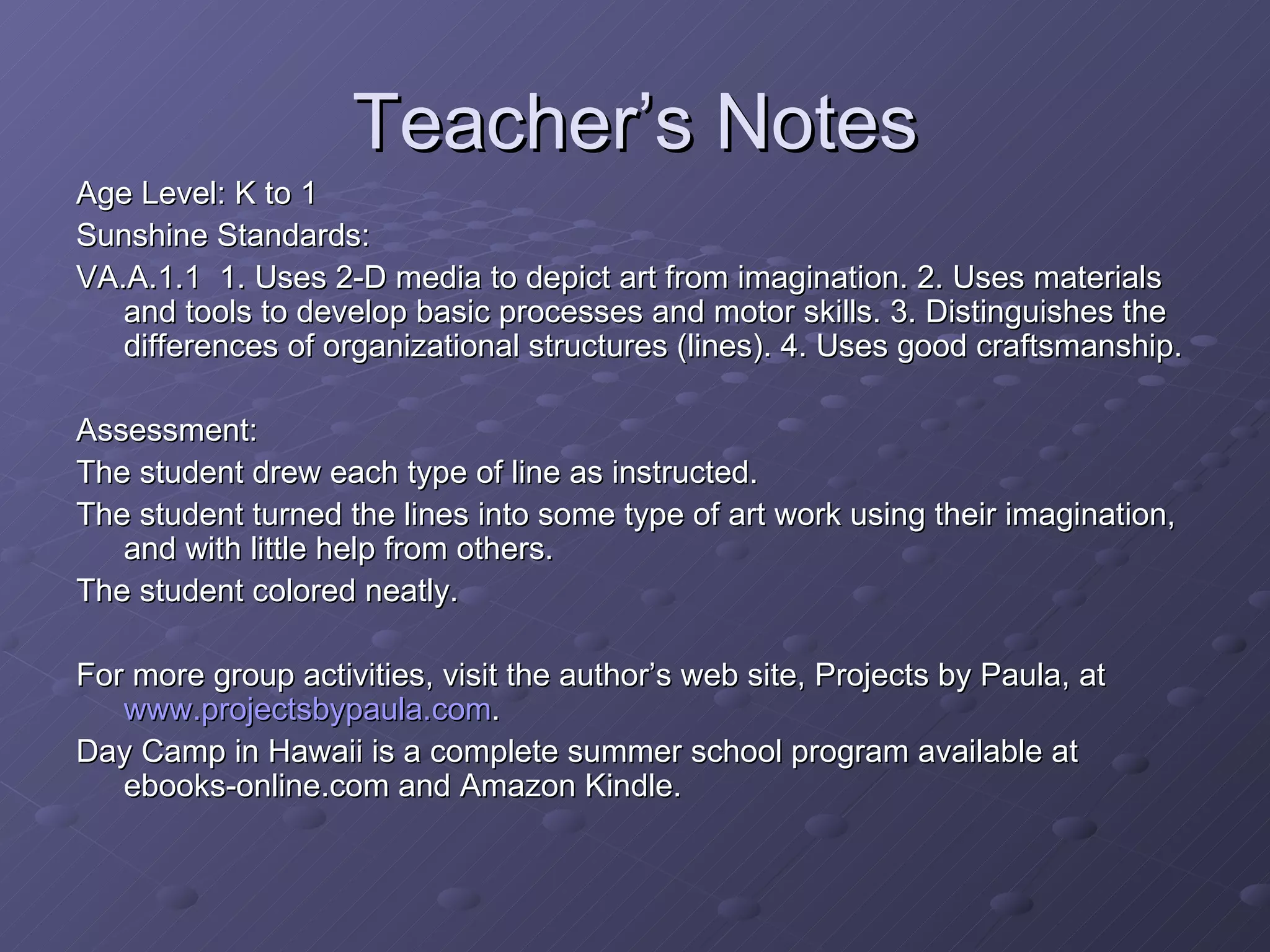 Teacher’s Notes

Age Level: K to 1

Sunshine Standards:

VA.A.1.1 1. Uses 2-D media to depict art from imagination. 2. Uses materials and tools to develop basic processes and motor skills. 3. Distinguishes the differences of organizational structures (lines). 4. Uses good craftsmanship.

Assessment:

The student drew each type of line as instructed.

The student turned the lines into some type of art work using their imagination, and with little help from others.

The student colored neatly.

For more group activities, visit the author’s web site, Projects by Paula, at www.projectsbypaula.com.

Day Camp in Hawaii is a complete summer school program available at ebooks-online.com and Amazon Kindle.